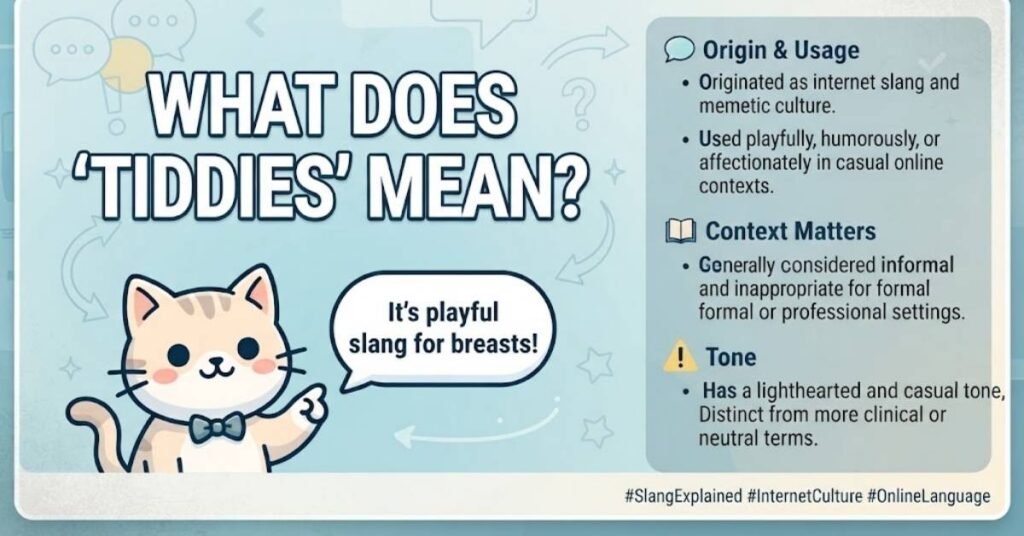 WHAT DOES 'TIDDIES' MEAN?

It's playful slang for breasts!

Origin & Usage

• Originated as internet slang and memetic culture.

• Used playfully, humorously, or affectionately in casual online contexts.

Context Matters

• Generally considered informal and inappropriate for formal formal or professional settings.

Tone

• Has a lighthearted and casual tone, Distinct from more clinical or neutral terms.

#SlangExplained #InternetCulture #OnlineLanguage